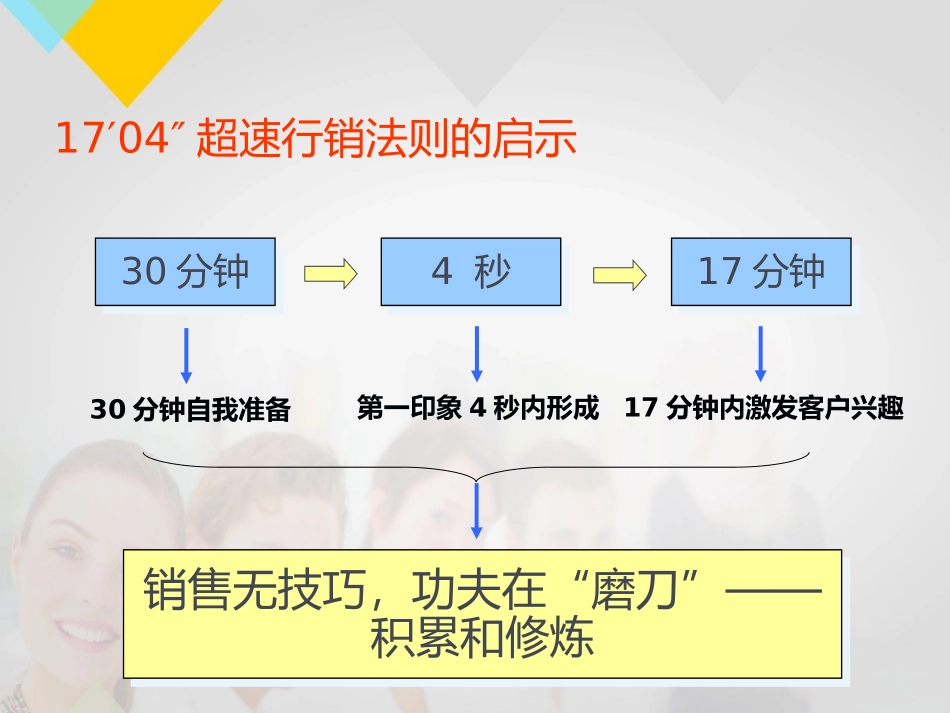 17′04″ 超速行销法则的启示

30 分钟

4 秒

17 分钟

30 分钟自我准备

第一印象 4 秒内形成

17 分钟内激发客户兴趣

销售无技巧，功夫在“磨刀”——积累和修炼